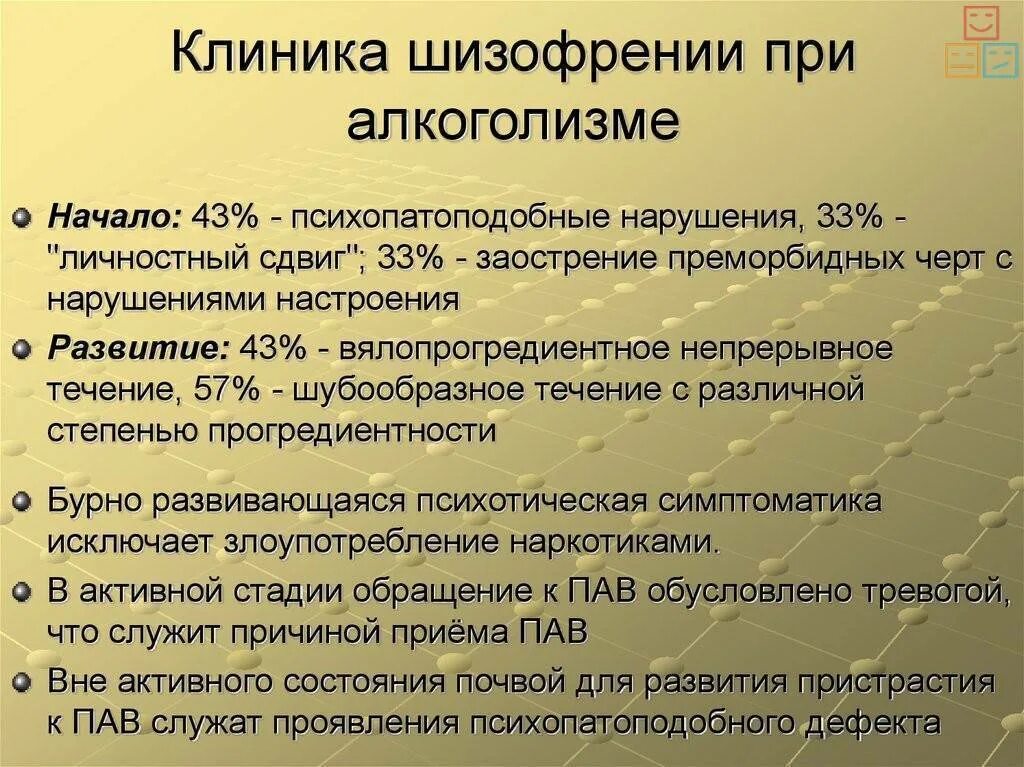 Клиника шизофрении при алкоголизме

Начало: 43% - психопатоподобные нарушения, 33% - "личностный сдвиг"; 33% - заострение преморбидных черт с нарушениями настроения

Развитие: 43% - вялопрогредиентное непрерывное течение, 57% - шубообразное течение с различной степенью прогредиентности

Бурно развивающаяся психотическая симптоматика исключает злоупотребление наркотиками.

В активной стадии обращение к ПАВ обусловлено тревогой, что служит причиной приёма ПАВ

Вне активного состояния почвой для развития пристрастия к ПАВ служат проявления психопатоподобного дефекта